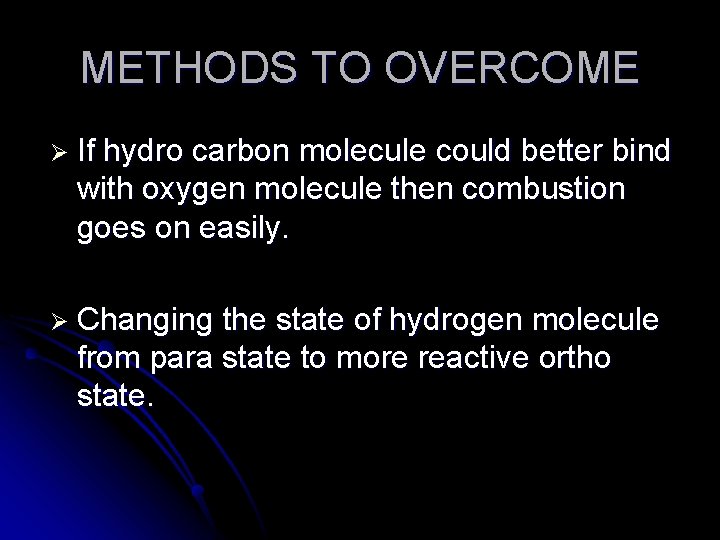 METHODS TO OVERCOME

➢ If hydro carbon molecule could better bind with oxygen molecule then combustion goes on easily.

➢ Changing the state of hydrogen molecule from para state to more reactive ortho state.